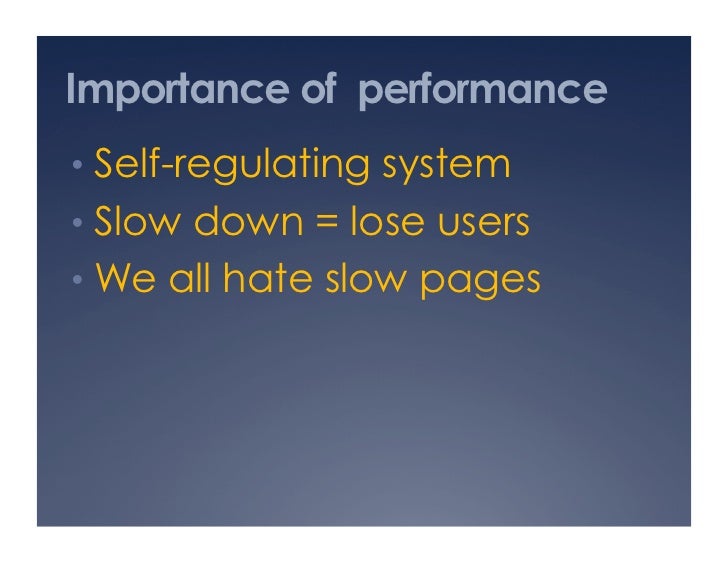 Importance of performance

• Self-regulating system
• Slow down = lose users
• We all hate slow pages